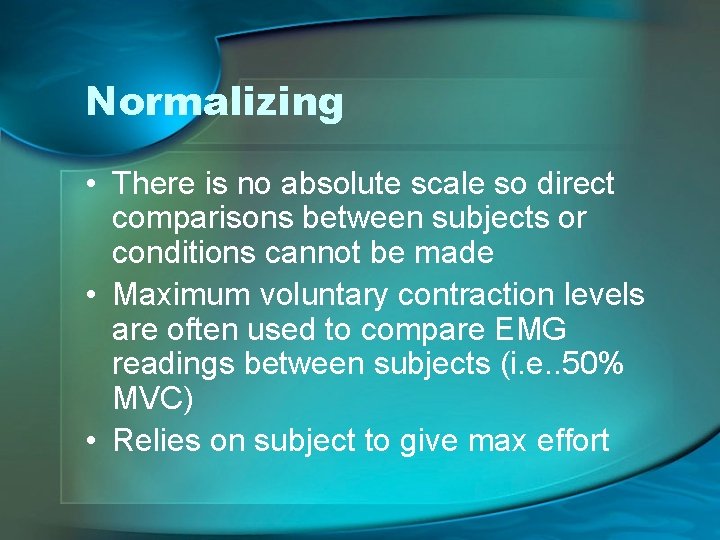 Normalizing

• There is no absolute scale so direct comparisons between subjects or conditions cannot be made
• Maximum voluntary contraction levels are often used to compare EMG readings between subjects (i.e..50% MVC)
• Relies on subject to give max effort